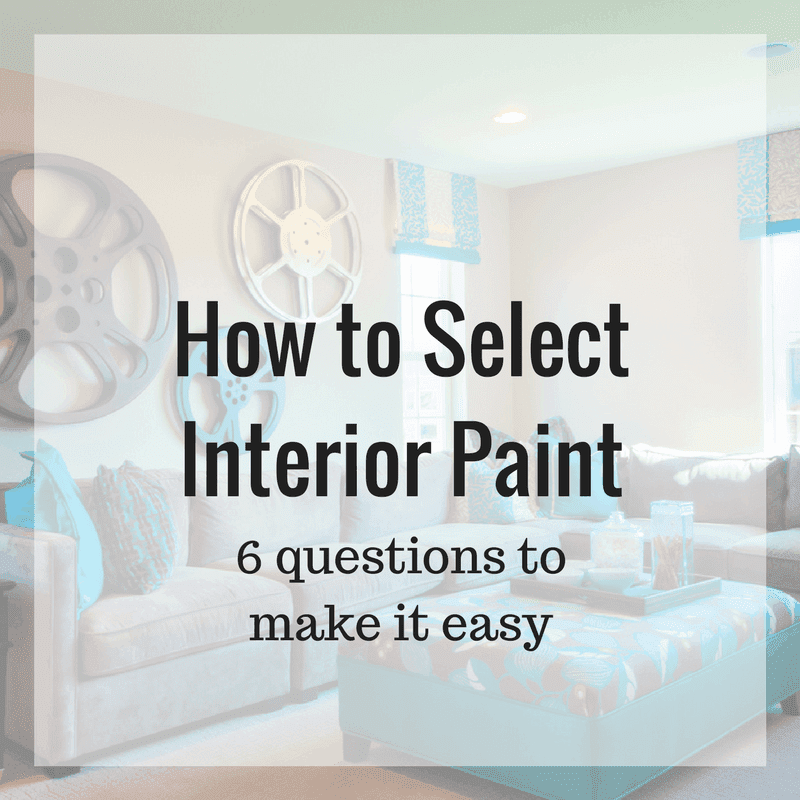 How to Select Interior Paint

6 questions to make it easy